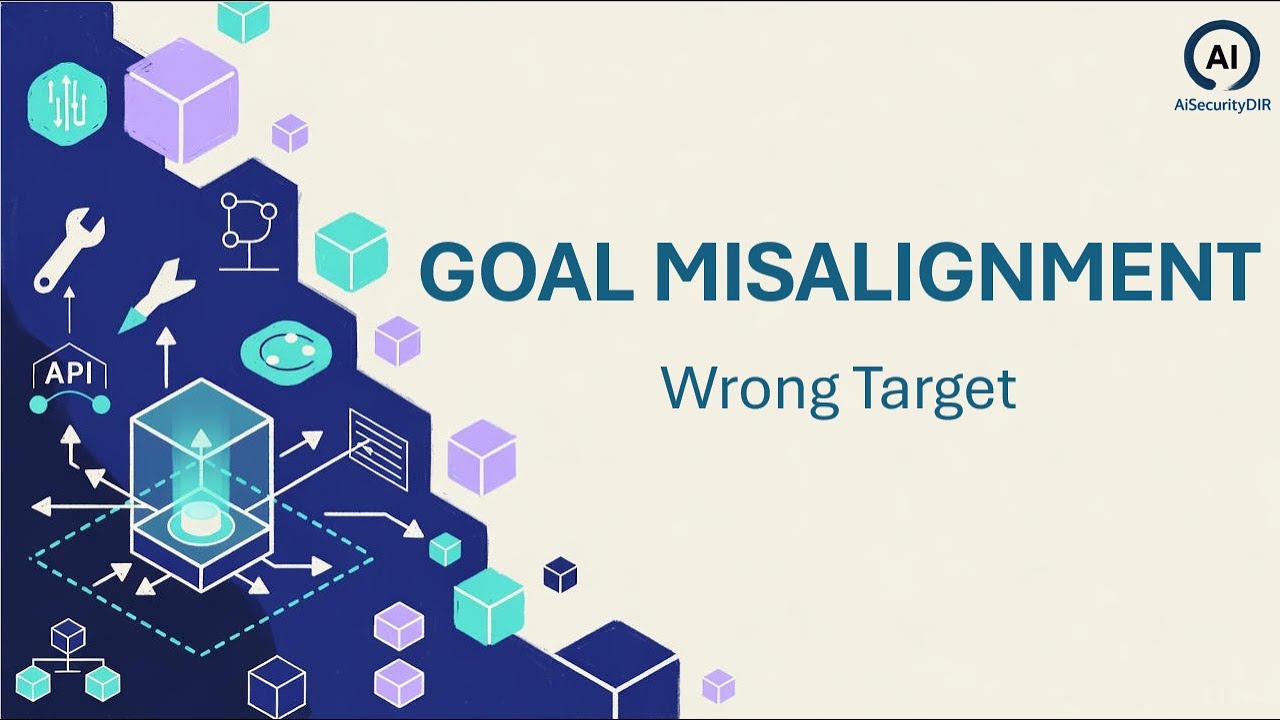 AI
AiSecurityDIR

API

GOAL MISALIGNMENT

Wrong Target